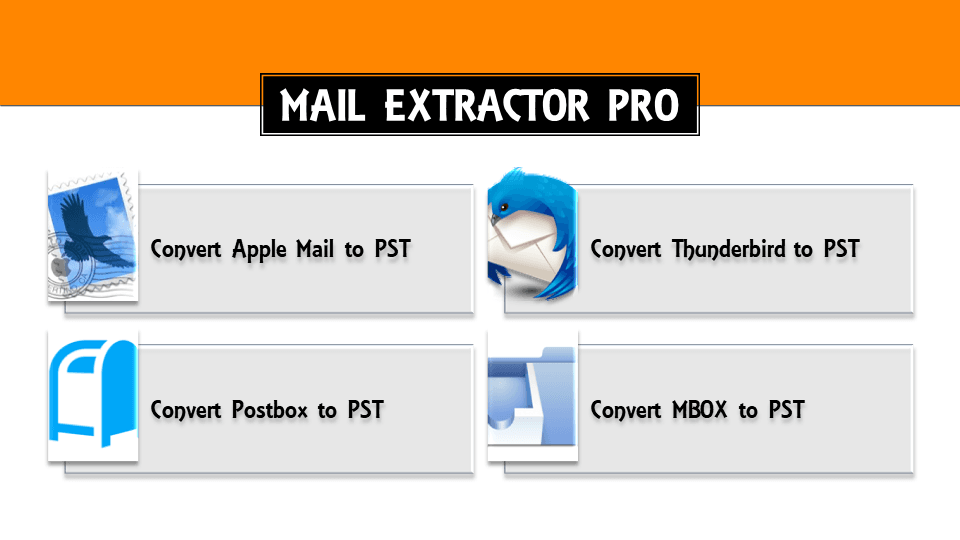 MAIL EXTRACTOR PRO

Convert Apple Mail to PST

Convert Thunderbird to PST

Convert Postbox to PST

Convert MBOX to PST